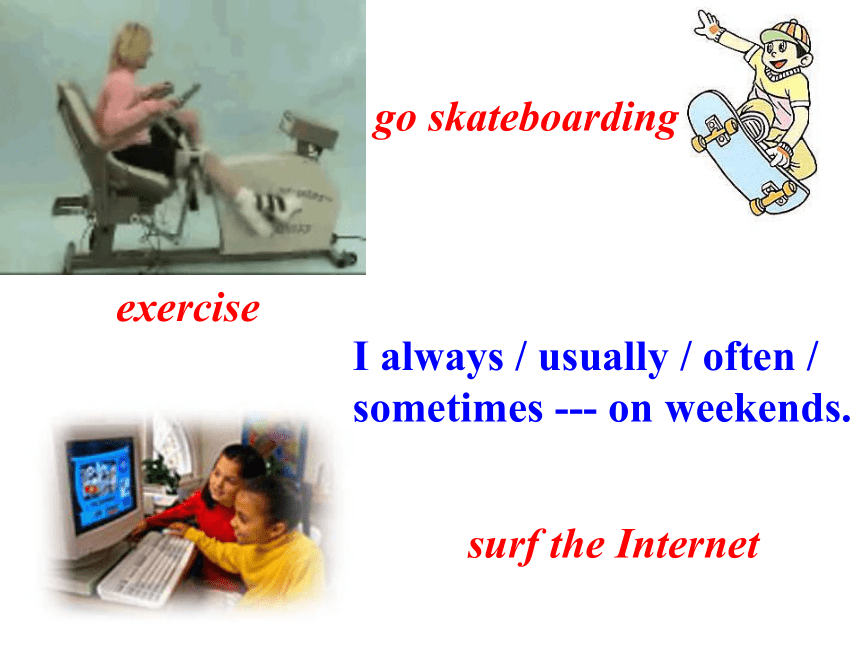 go skateboarding

exercise

I always / usually / often / sometimes --- on weekends.

surf the Internet